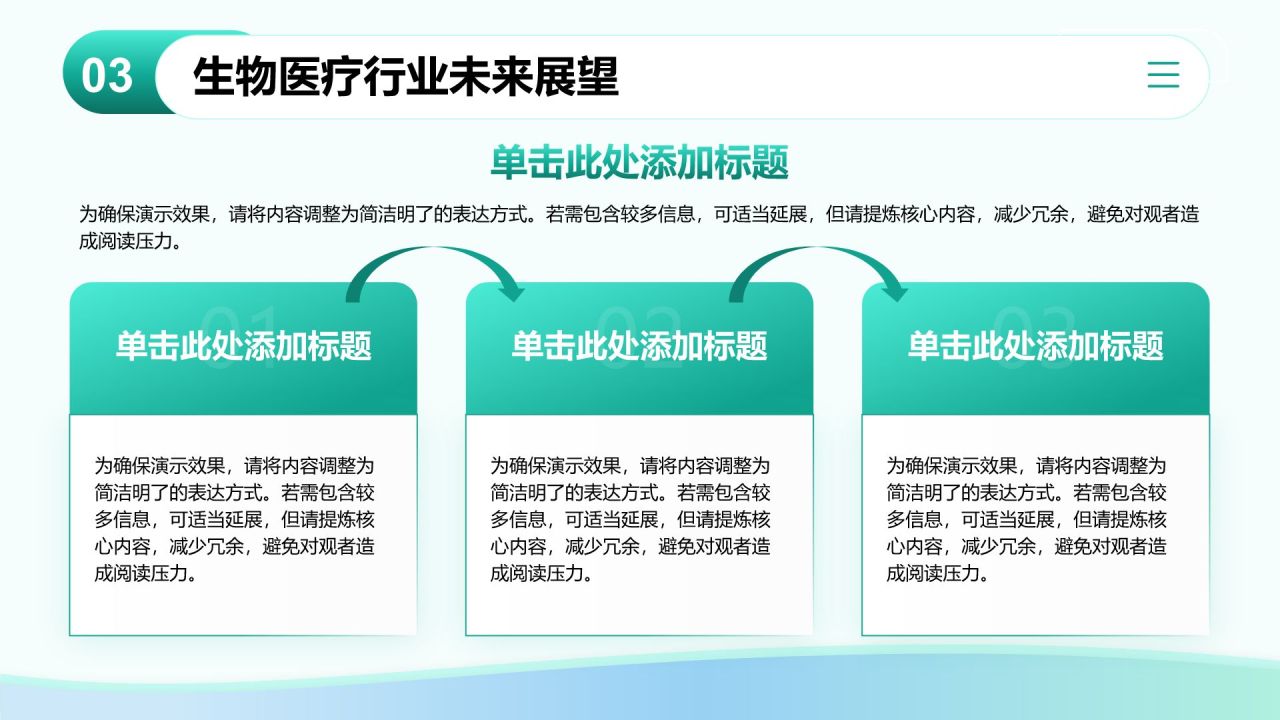 03 生物医疗行业未来展望

单击此处添加标题

为确保演示效果，请将内容调整为简洁明了的表达方式。若需包含较多信息，可适当延展，但请提炼核心内容，减少冗余，避免对观者造成阅读压力。

01
单击此处添加标题

为确保演示效果，请将内容调整为简洁明了的表达方式。若需包含较多信息，可适当延展，但请提炼核心内容，减少冗余，避免对观者造成阅读压力。

02
单击此处添加标题

为确保演示效果，请将内容调整为简洁明了的表达方式。若需包含较多信息，可适当延展，但请提炼核心内容，减少冗余，避免对观者造成阅读压力。

03
单击此处添加标题

为确保演示效果，请将内容调整为简洁明了的表达方式。若需包含较多信息，可适当延展，但请提炼核心内容，减少冗余，避免对观者造成阅读压力。